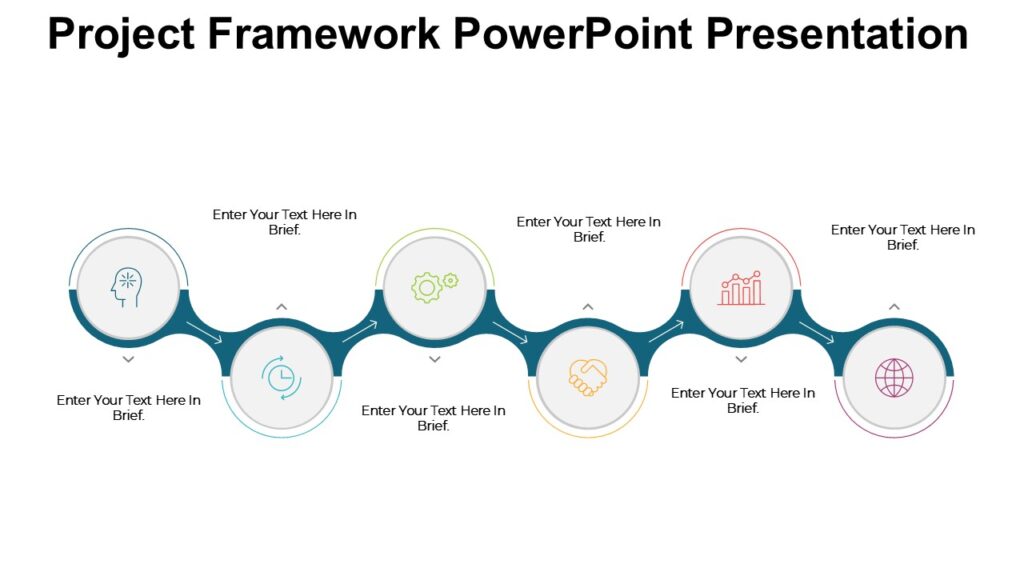 Project Framework PowerPoint Presentation

Enter Your Text Here In Brief.

Enter Your Text Here In Brief.

Enter Your Text Here In Brief.

Enter Your Text Here In Brief.

Enter Your Text Here In Brief.

Enter Your Text Here In Brief.